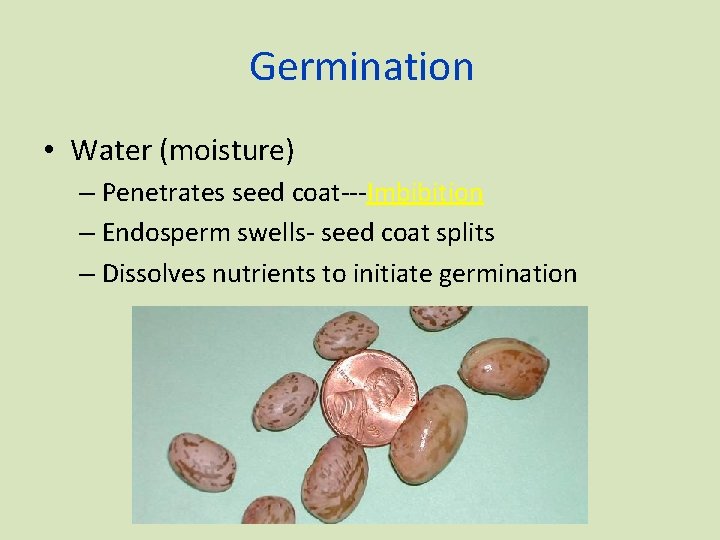 Germination

• Water (moisture)
– Penetrates seed coat---Imbibition
– Endosperm swells- seed coat splits
– Dissolves nutrients to initiate germination